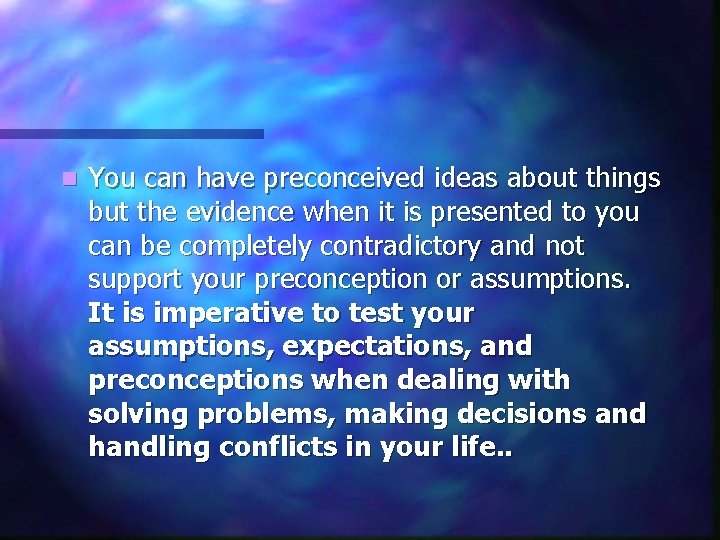 You can have preconceived ideas about things but the evidence when it is presented to you can be completely contradictory and not support your preconception or assumptions. It is imperative to test your assumptions, expectations, and preconceptions when dealing with solving problems, making decisions and handling conflicts in your life..